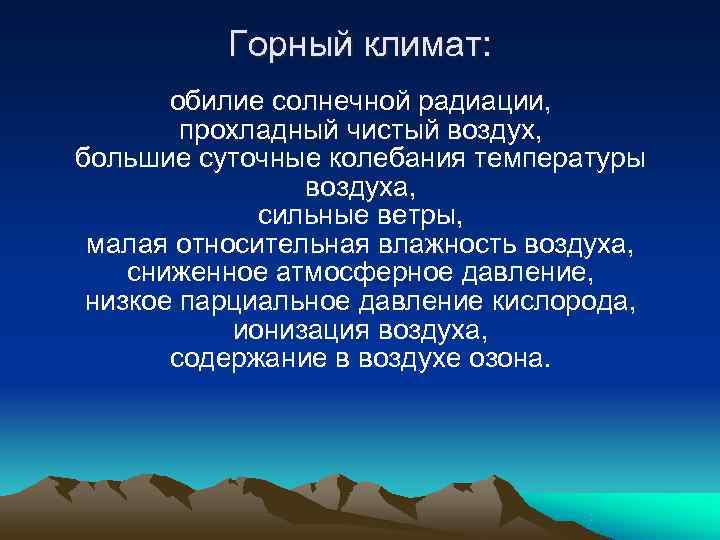 Горный климат:

обилие солнечной радиации,
прохладный чистый воздух,
большие суточные колебания температуры воздуха,
сильные ветры,
малая относительная влажность воздуха,
сниженное атмосферное давление,
низкое парциальное давление кислорода,
ионизация воздуха,
содержание в воздухе озона.